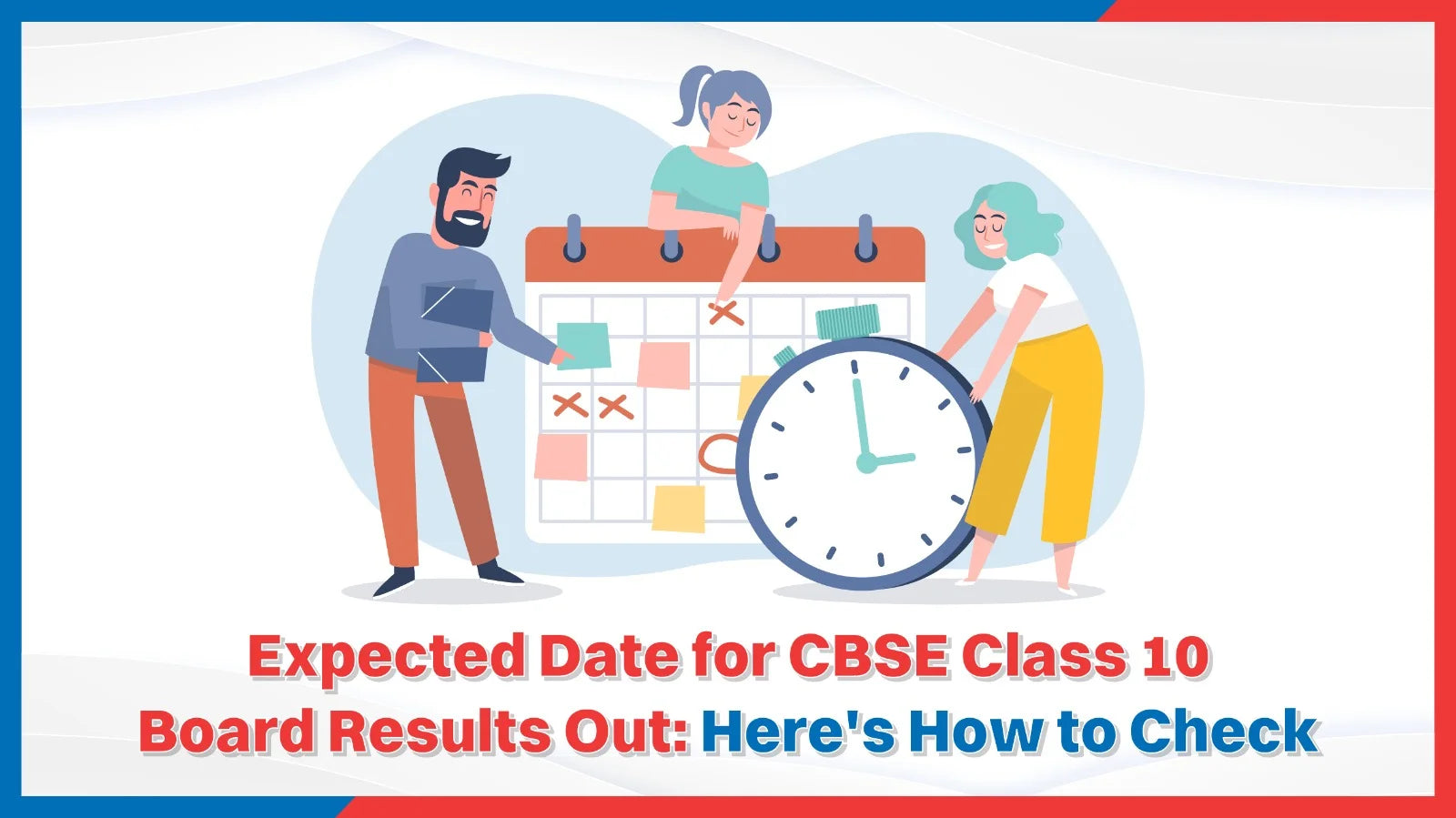 Expected Date for CBSE Class 10 Board Results Out: Here's How to Check